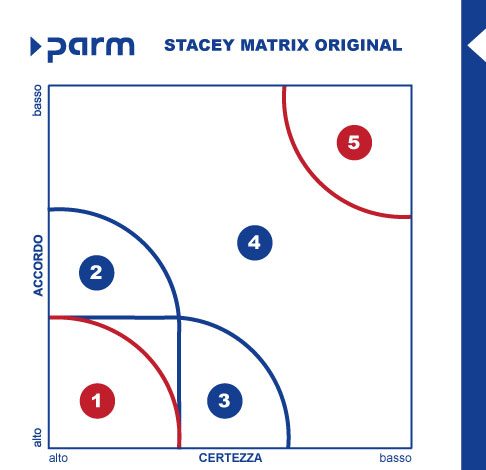 parm STACEY MATRIX ORIGINAL

basso
ACCORDO
alto

5
4
2
1
3

alto CERTEZZA basso